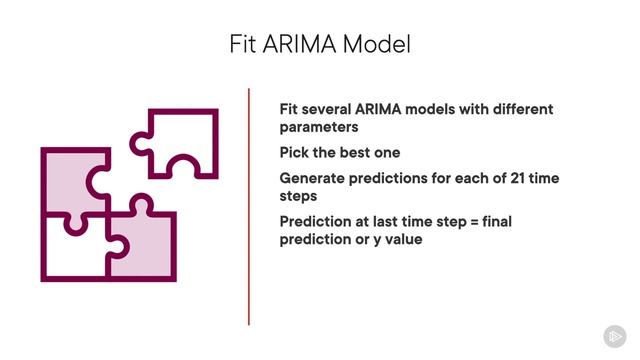 Fit ARIMA Model

Fit several ARIMA models with different parameters

Pick the best one

Generate predictions for each of 21 time steps

Prediction at last time step = final prediction or y value